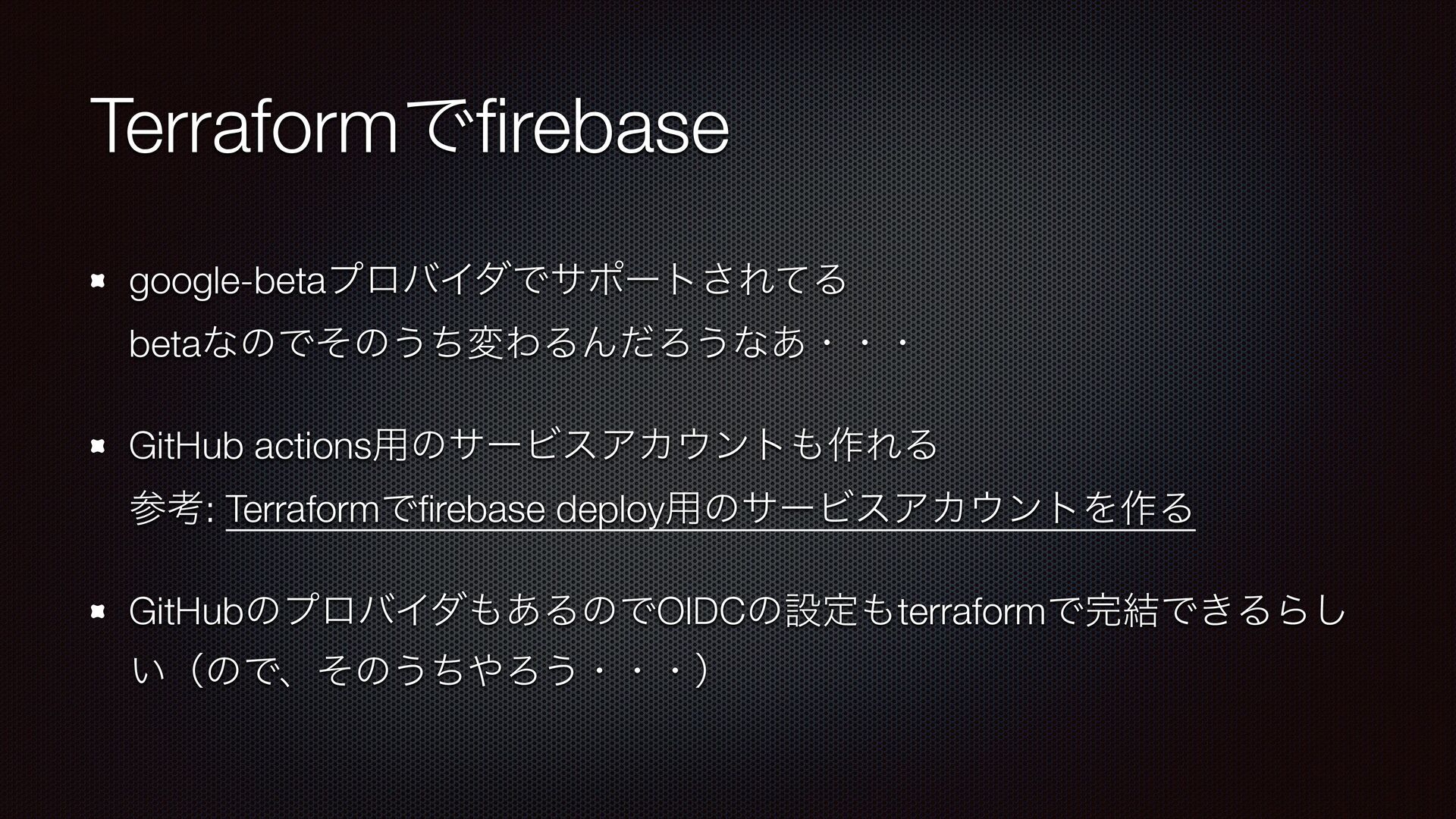 Terraformでfirebase

google-betaプロバイダでサポートされてる
betaなのでそのうち変わるんだろうなあ・・・

GitHub actions用のサービスアカウントも作れる
参考: Terraformでfirebase deploy用のサービスアカウントを作る

GitHubのプロバイダもあるのでOIDCの設定もterraformで完結できるらしい（ので、そのうちやろう・・・）